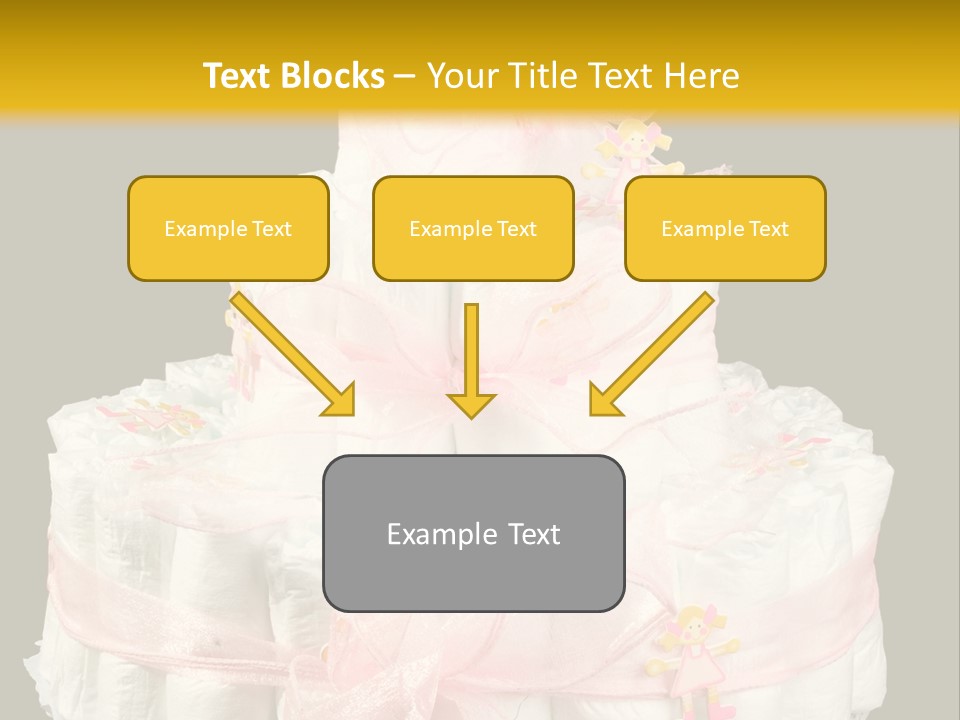 Text Blocks – Your Title Text Here

Example Text

Example Text

Example Text

Example Text